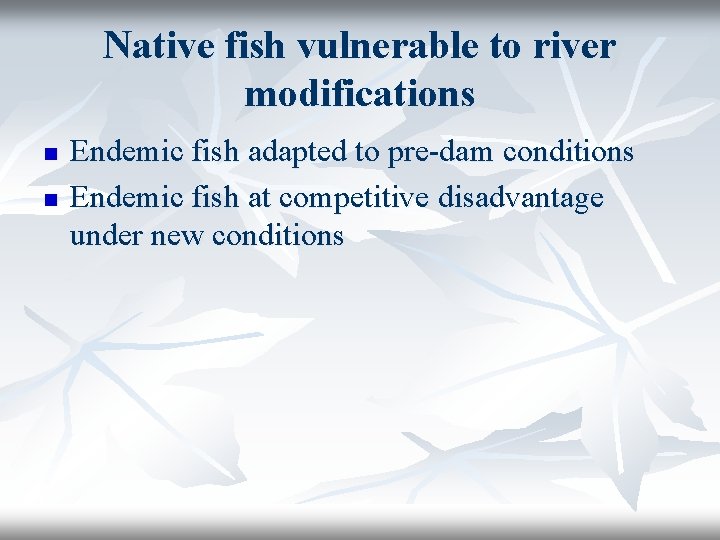 Native fish vulnerable to river modifications

- Endemic fish adapted to pre-dam conditions
- Endemic fish at competitive disadvantage under new conditions